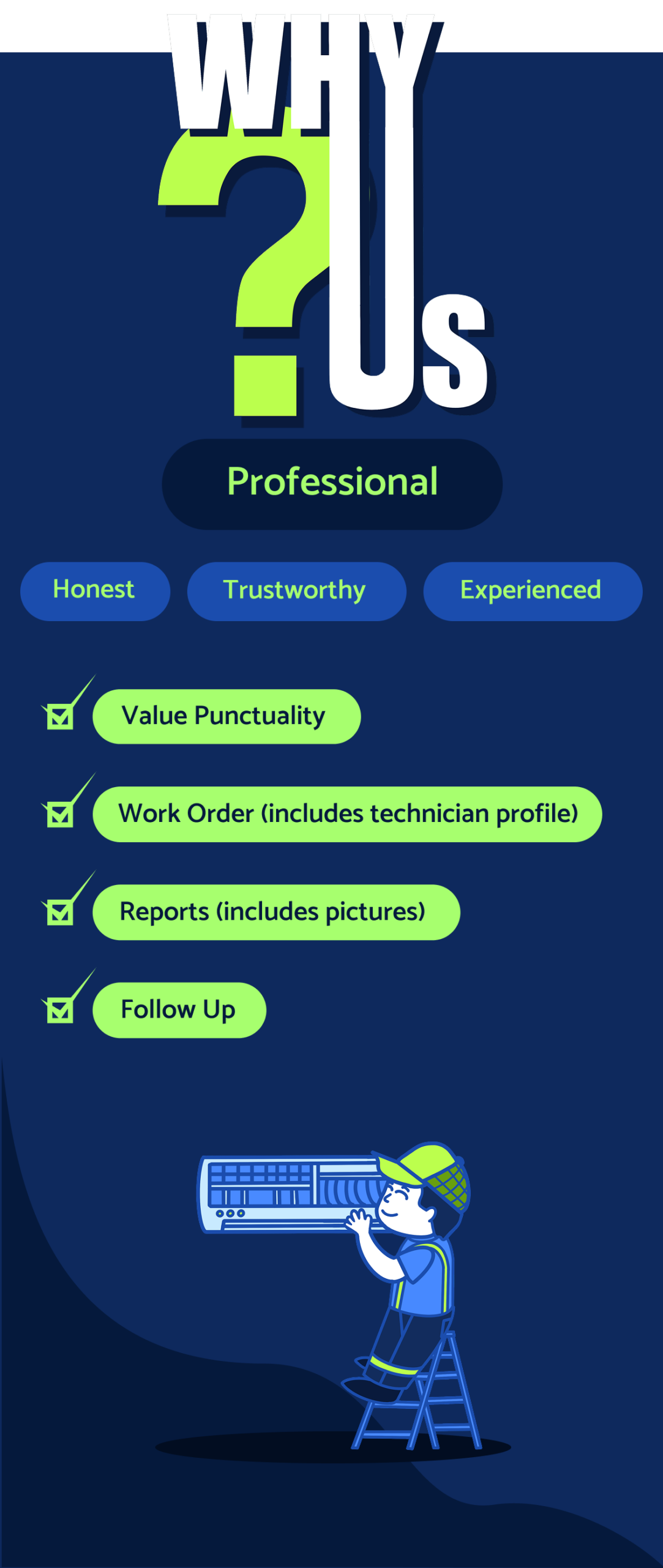 WHY ? Us

Professional

Honest

Trustworthy

Experienced

Value Punctuality

Work Order (includes technician profile)

Reports (includes pictures)

Follow Up